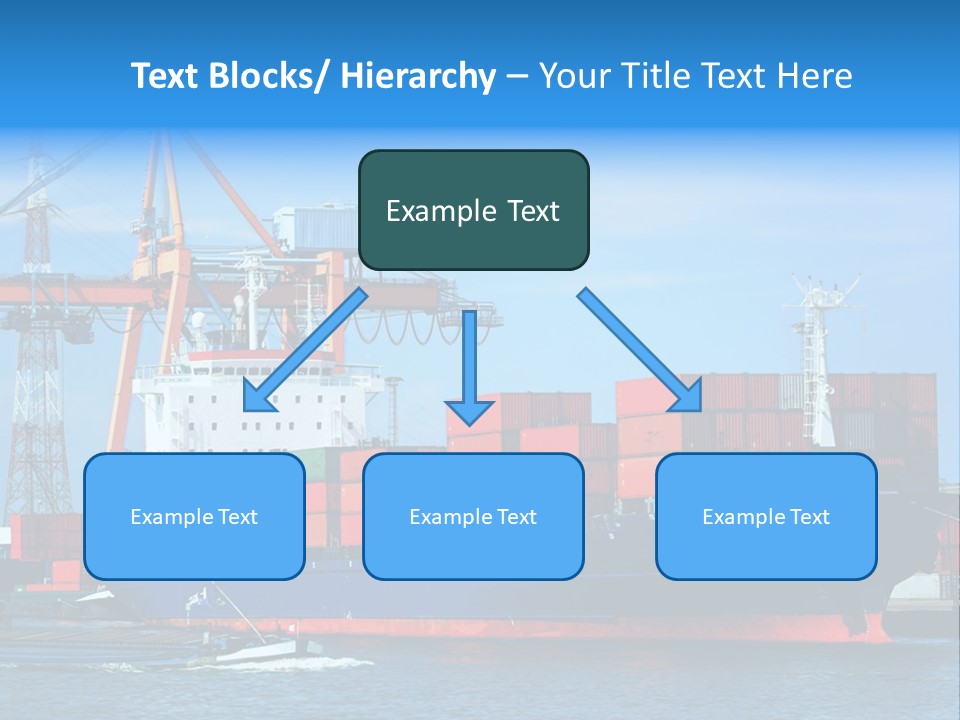 Text Blocks/ Hierarchy – Your Title Text Here

Example Text

Example Text

Example Text

Example Text